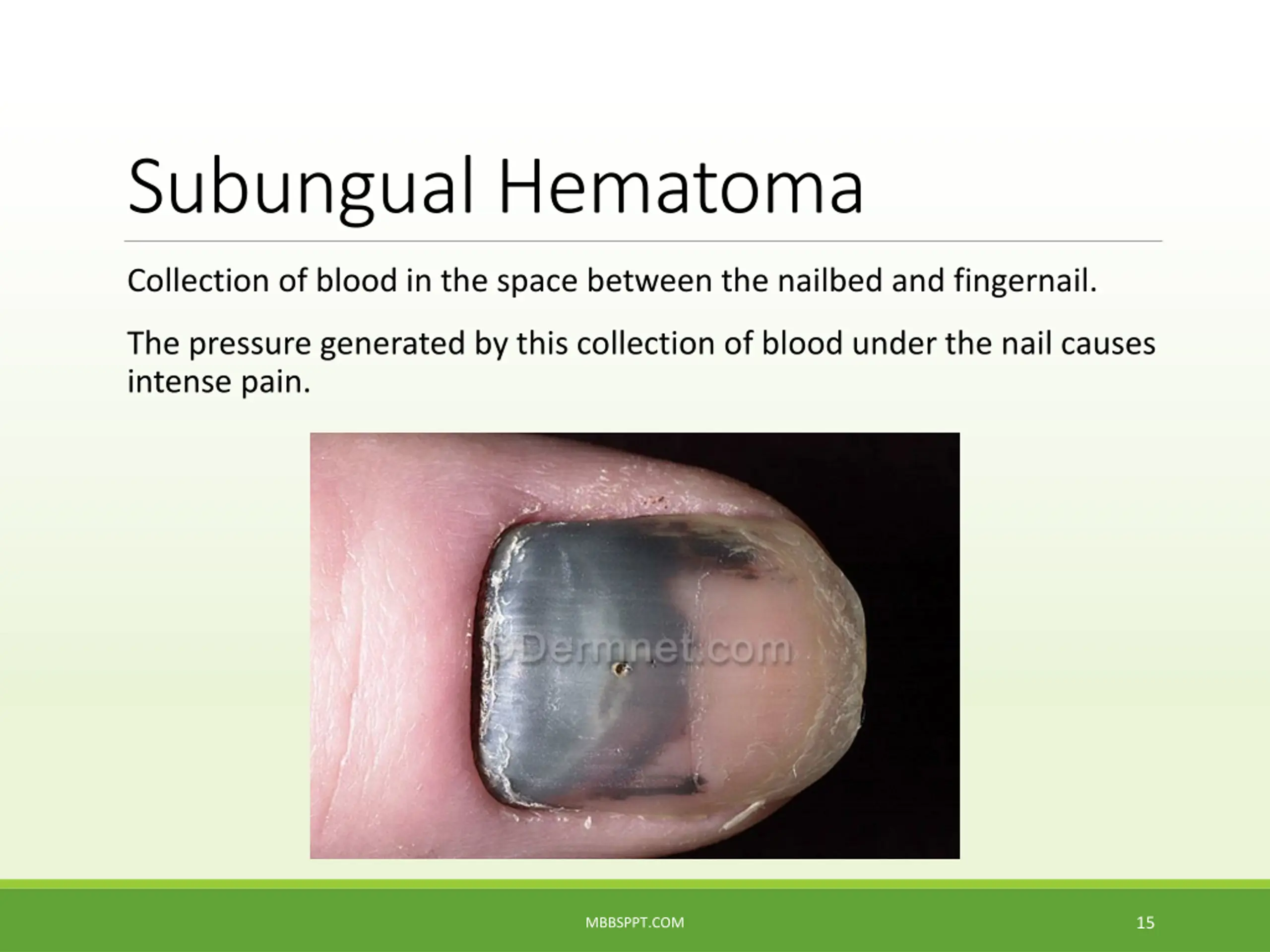 Subungual Hematoma

Collection of blood in the space between the nailbed and fingernail.

The pressure generated by this collection of blood under the nail causes intense pain.

© Dermnet.com

MBBSPPT.COM

15